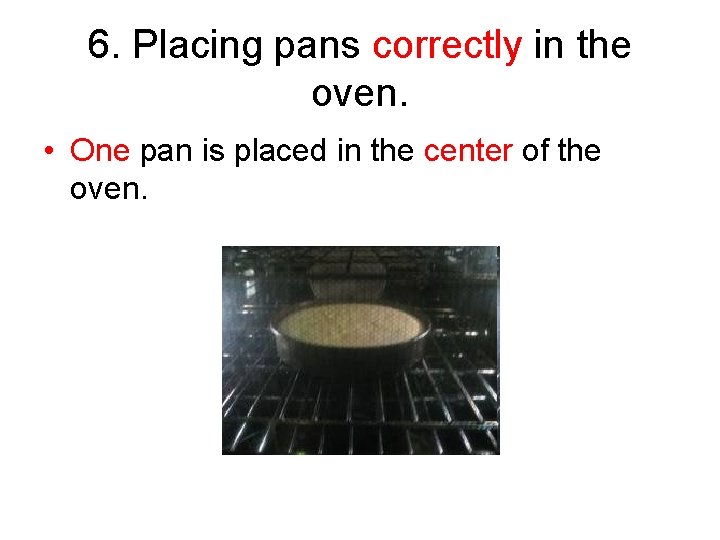 6. Placing pans correctly in the oven.

• One pan is placed in the center of the oven.